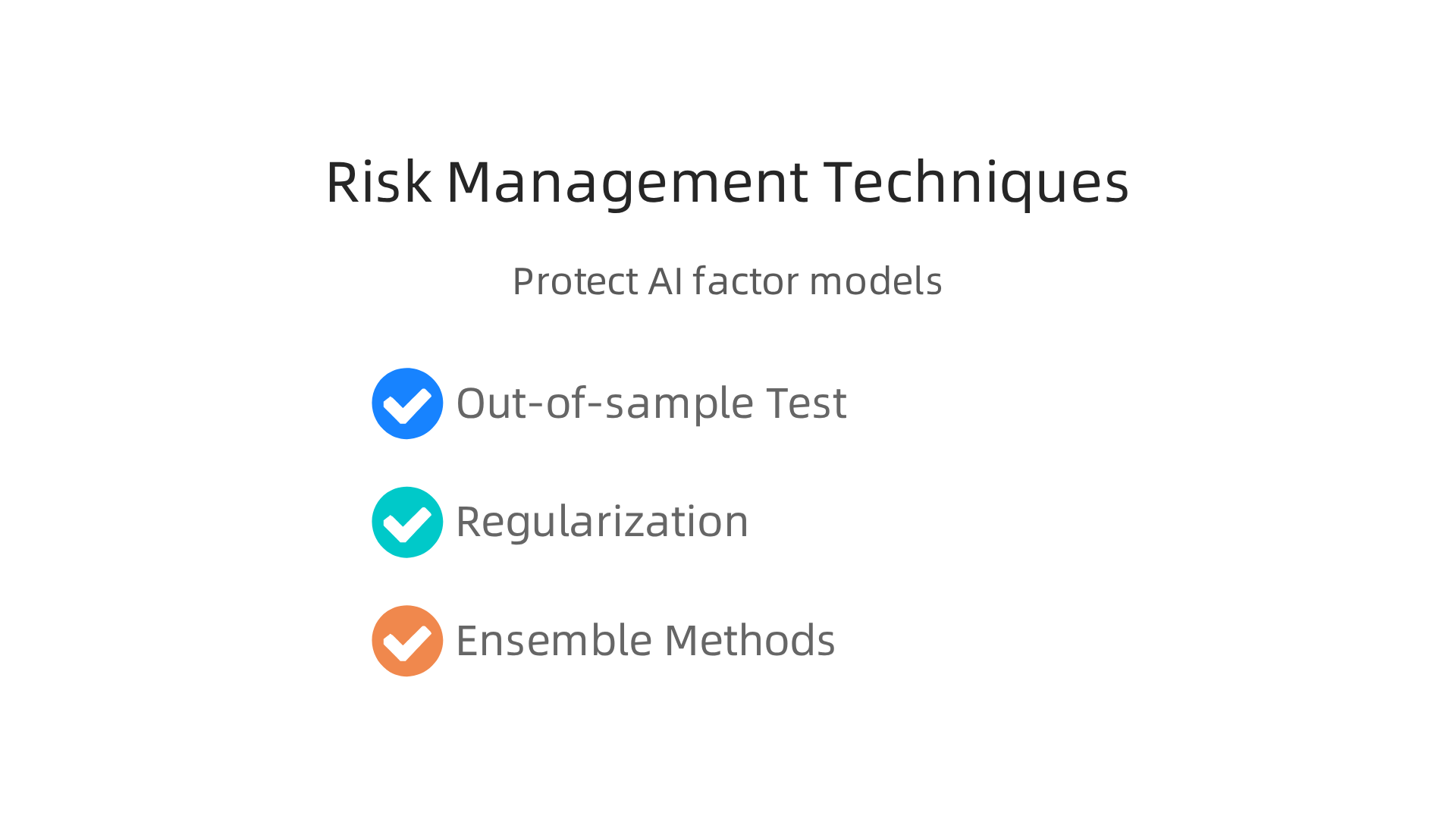 Risk Management Techniques

Protect AI factor models

Out-of-sample Test

Regularization

Ensemble Methods